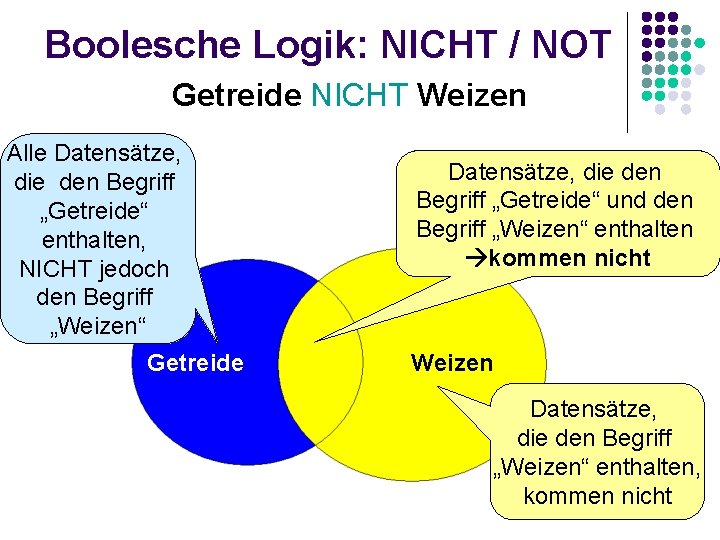 Boolesche Logik: NICHT / NOT

Getreide NICHT Weizen

Alle Datensätze, die den Begriff „Getreide“ enthalten, NICHT jedoch den Begriff „Weizen“

Datensätze, die den Begriff „Getreide“ und den Begriff „Weizen“ enthalten →kommen nicht

Getreide

Weizen

Datensätze, die den Begriff „Weizen“ enthalten, kommen nicht